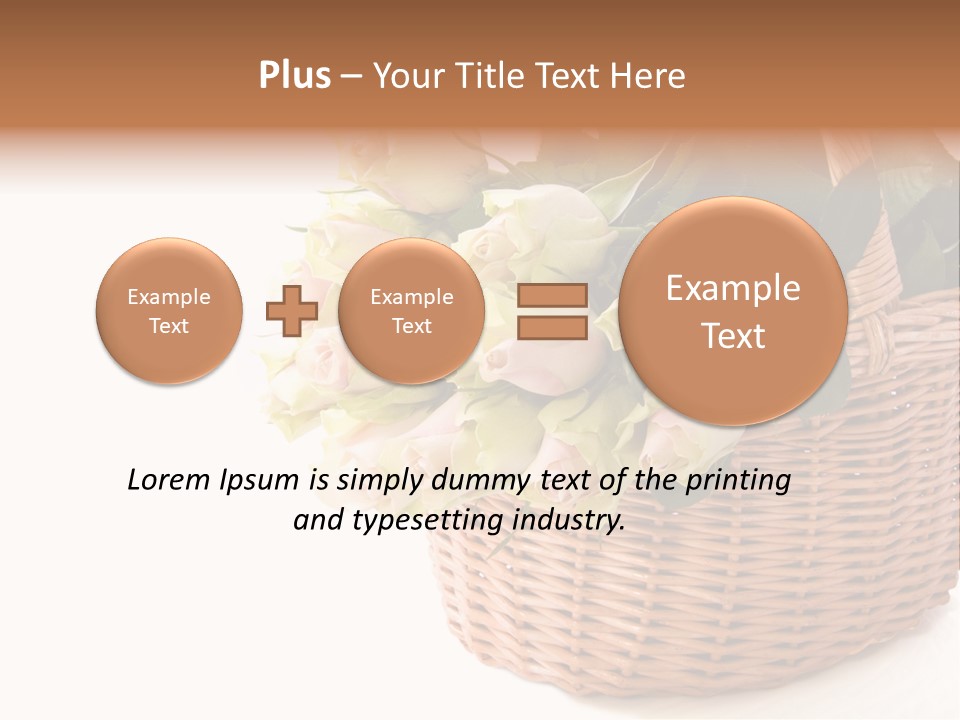 Plus – Your Title Text Here

Example Text

Example Text

Example Text

Lorem Ipsum is simply dummy text of the printing and typesetting industry.